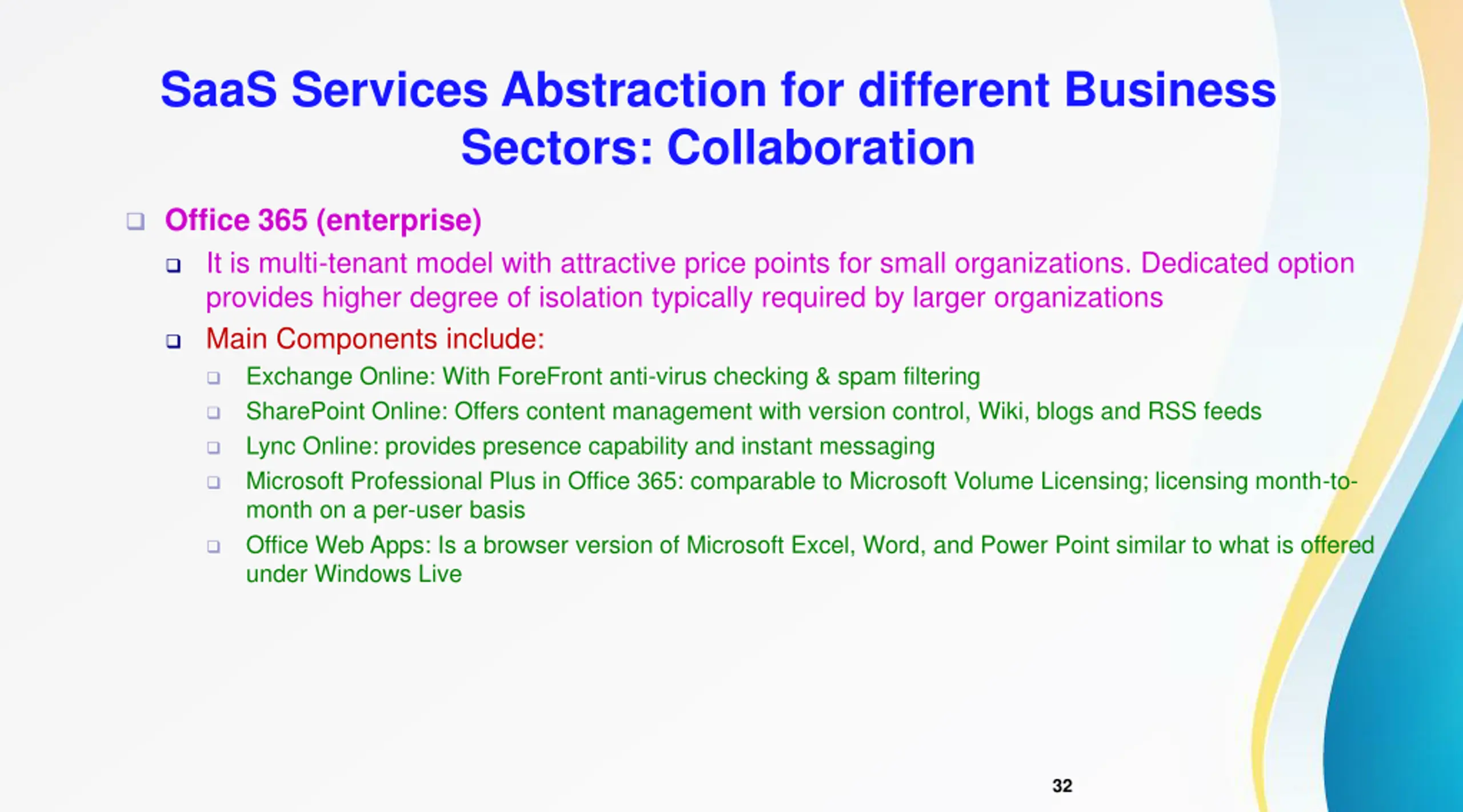 SaaS Services Abstraction for different Business Sectors: Collaboration

❑ Office 365 (enterprise)

❑ It is multi-tenant model with attractive price points for small organizations. Dedicated option provides higher degree of isolation typically required by larger organizations

❑ Main Components include:

❑ Exchange Online: With ForeFront anti-virus checking & spam filtering

❑ SharePoint Online: Offers content management with version control, Wiki, blogs and RSS feeds

❑ Lync Online: provides presence capability and instant messaging

❑ Microsoft Professional Plus in Office 365: comparable to Microsoft Volume Licensing; licensing month-to-month on a per-user basis

❑ Office Web Apps: Is a browser version of Microsoft Excel, Word, and Power Point similar to what is offered under Windows Live

32